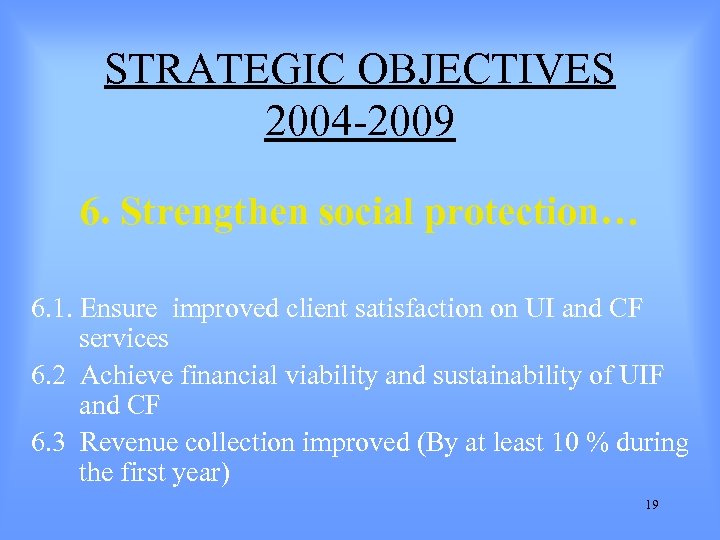 STRATEGIC OBJECTIVES 2004-2009

6. Strengthen social protection…

6.1. Ensure improved client satisfaction on UI and CF services

6.2 Achieve financial viability and sustainability of UIF and CF

6.3 Revenue collection improved (By at least 10 % during the first year)

19